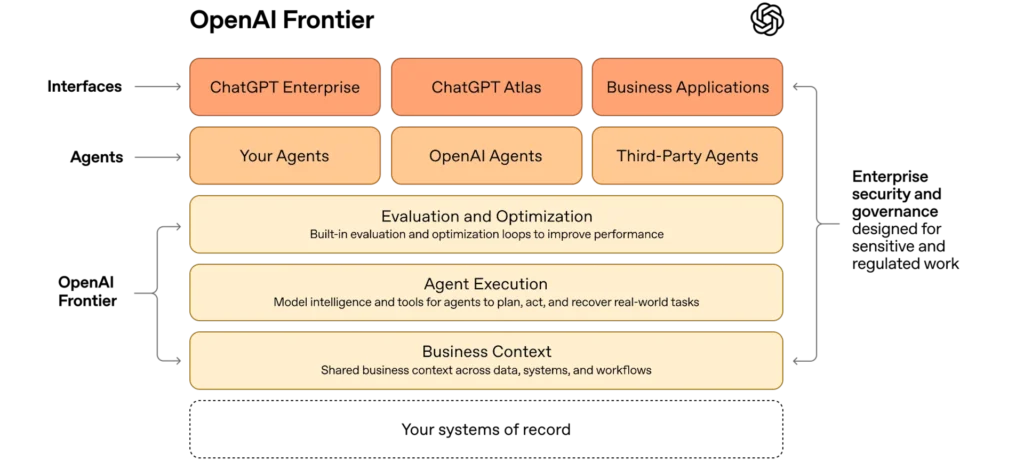 OpenAI Frontier

Interfaces

ChatGPT Enterprise

ChatGPT Atlas

Business Applications

Agents

Your Agents

OpenAI Agents

Third-Party Agents

OpenAI Frontier

Evaluation and Optimization
Built-in evaluation and optimization loops to improve performance

Agent Execution
Model intelligence and tools for agents to plan, act, and recover real-world tasks

Business Context
Shared business context across data, systems, and workflows

Your systems of record

Enterprise security and governance designed for sensitive and regulated work